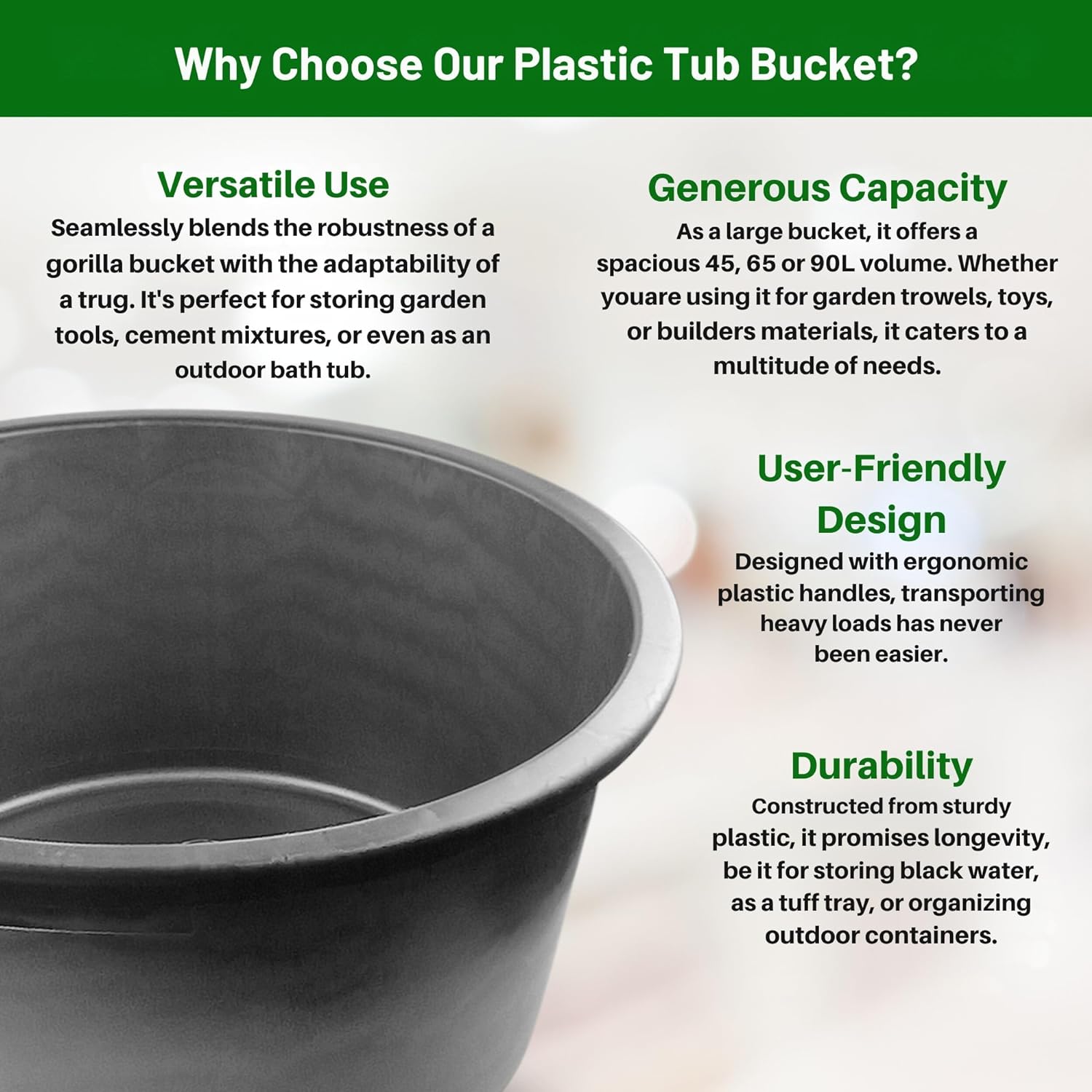 Why Choose Our Plastic Tub Bucket?

Versatile Use
Seamlessly blends the robustness of a gorilla bucket with the adaptability of a trug. It's perfect for storing garden tools, cement mixtures, or even as an outdoor bath tub.

Generous Capacity
As a large bucket, it offers a spacious 45, 65 or 90L volume. Whether youare using it for garden trowels, toys, or builders materials, it caters to a multitude of needs.

User-Friendly Design
Designed with ergonomic plastic handles, transporting heavy loads has never been easier.

Durability
Constructed from sturdy plastic, it promises longevity, be it for storing black water, as a tuff tray, or organizing outdoor containers.